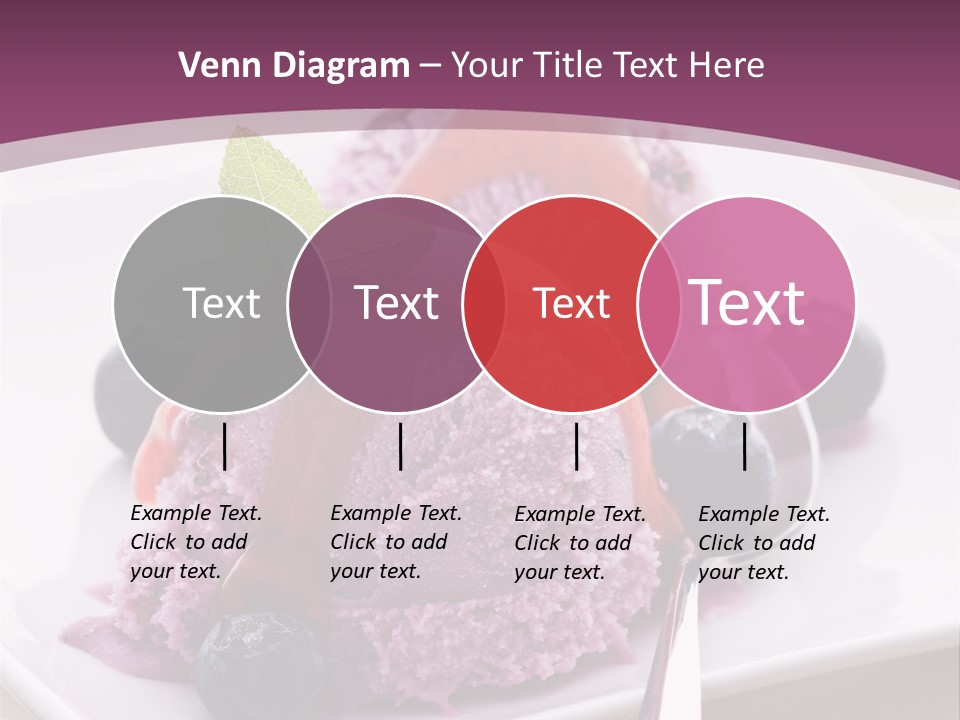 Venn Diagram – Your Title Text Here

Text

Text

Text

Text

Example Text. Click to add your text.

Example Text. Click to add your text.

Example Text. Click to add your text.

Example Text. Click to add your text.